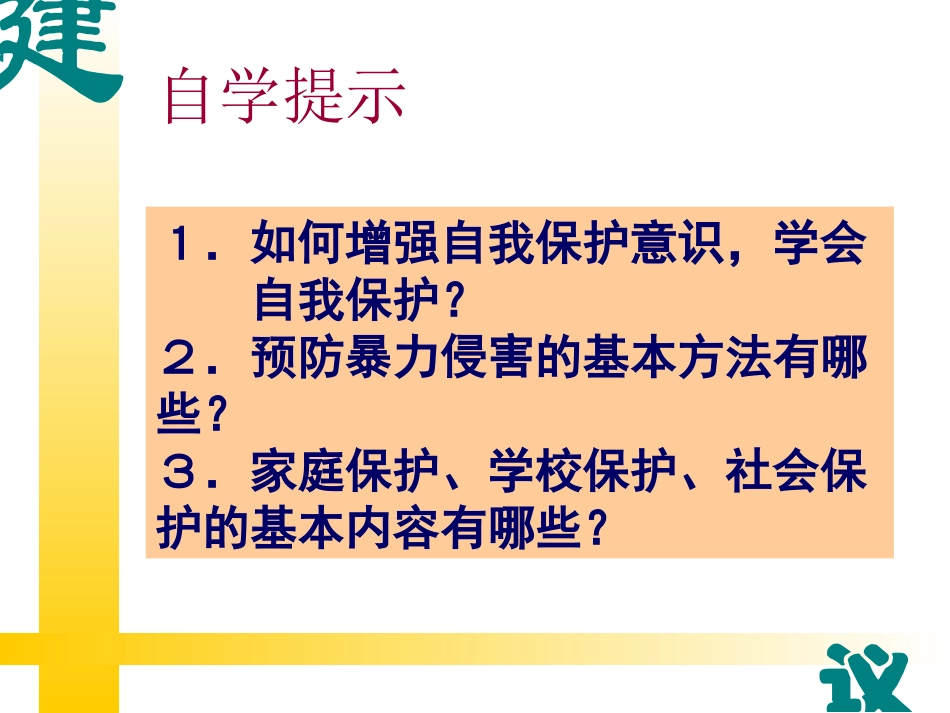 建

自学提示

１．如何增强自我保护意识，学会自我保护？
２．预防暴力侵害的基本方法有哪些？
３．家庭保护、学校保护、社会保护的基本内容有哪些？

议